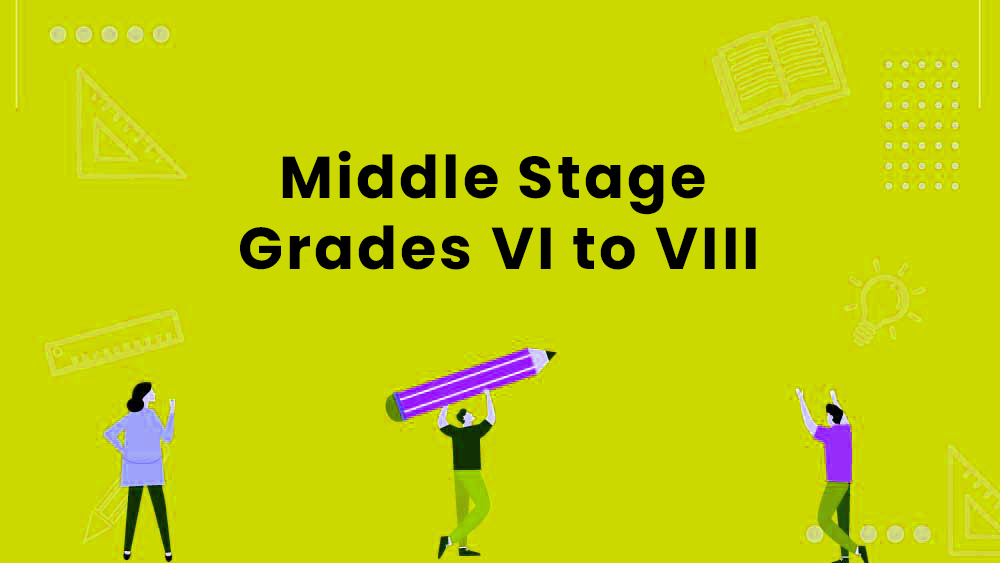 Middle Stage
Grades VI to VIII